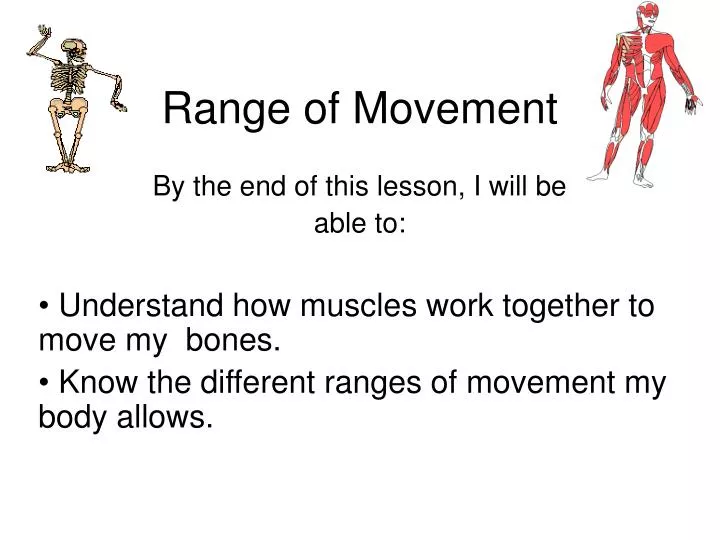 Range of Movement

By the end of this lesson, I will be able to:

• Understand how muscles work together to move my bones.

• Know the different ranges of movement my body allows.